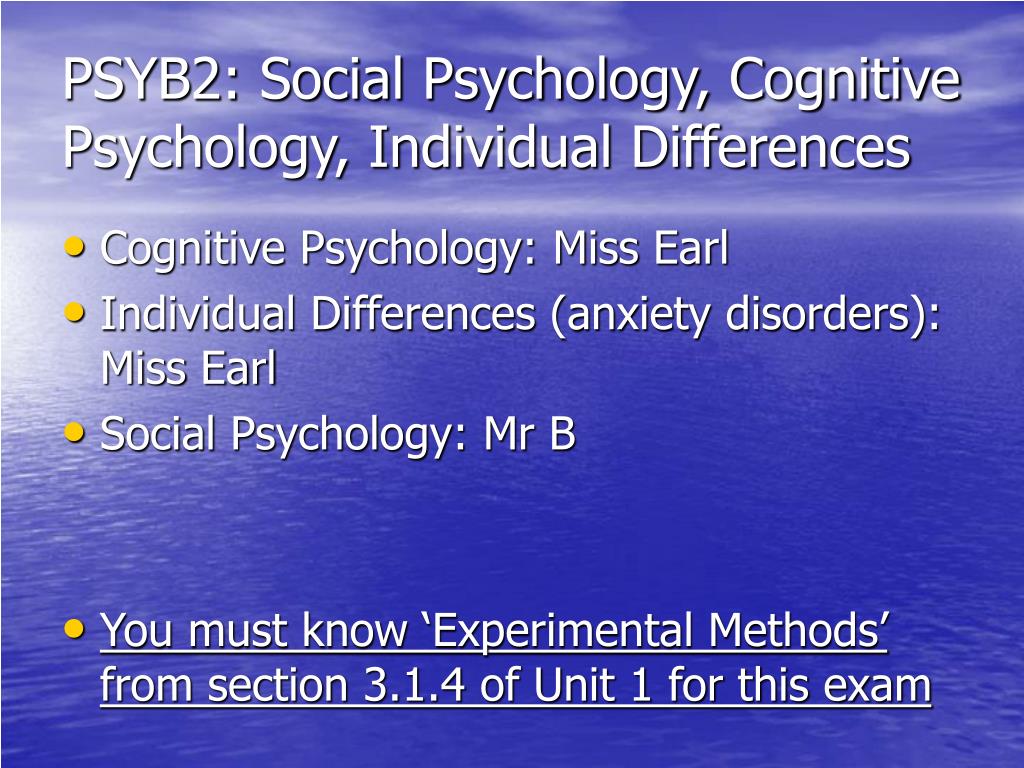 PSYB2: Social Psychology, Cognitive Psychology, Individual Differences

• Cognitive Psychology: Miss Earl
• Individual Differences (anxiety disorders): Miss Earl
• Social Psychology: Mr B

• You must know ‘Experimental Methods’ from section 3.1.4 of Unit 1 for this exam